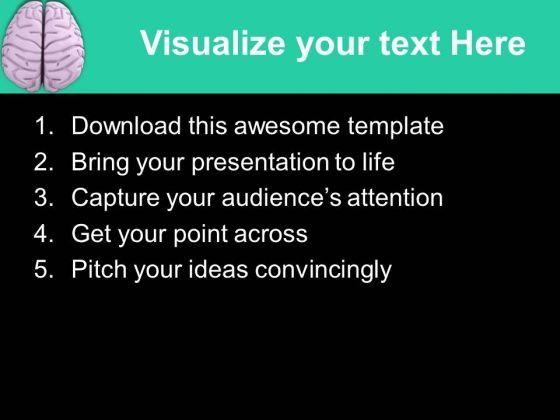 Visualize your text Here

1. Download this awesome template
2. Bring your presentation to life
3. Capture your audience’s attention
4. Get your point across
5. Pitch your ideas convincingly